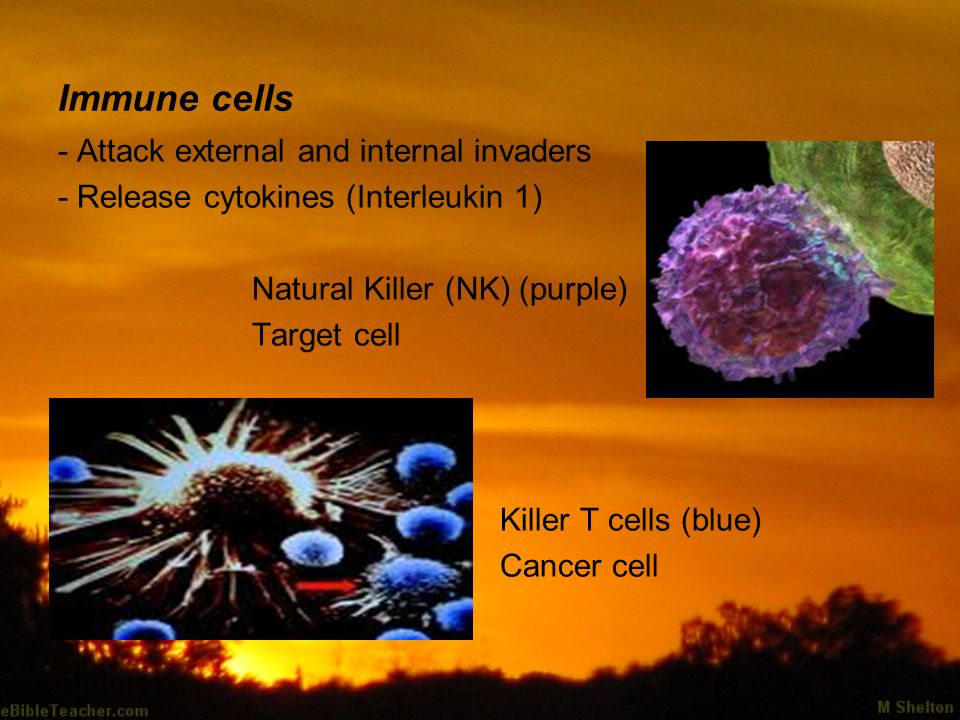 Immune cells

- Attack external and internal invaders
- Release cytokines (Interleukin 1)

Natural Killer (NK) (purple)
Target cell

Killer T cells (blue)
Cancer cell

eBibleTeacher.com

M Shelton